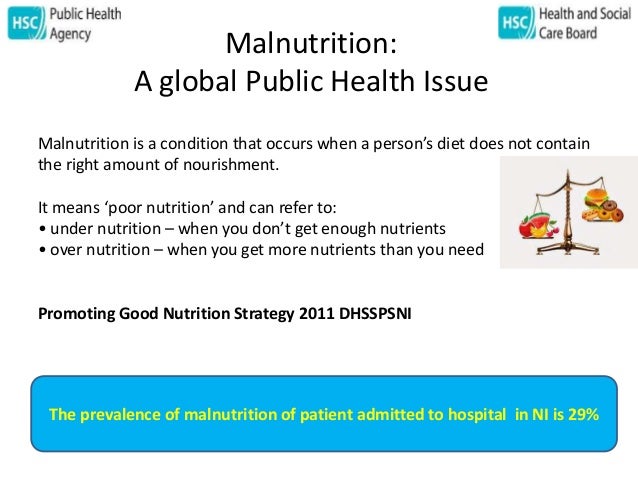 HSC Public Health Agency

HSC Health and Social Care Board

Malnutrition:
A global Public Health Issue

Malnutrition is a condition that occurs when a person's diet does not contain the right amount of nourishment.

It means 'poor nutrition' and can refer to:
• under nutrition – when you don't get enough nutrients
• over nutrition – when you get more nutrients than you need

Promoting Good Nutrition Strategy 2011 DHSSPSNI

The prevalence of malnutrition of patient admitted to hospital in NI is 29%